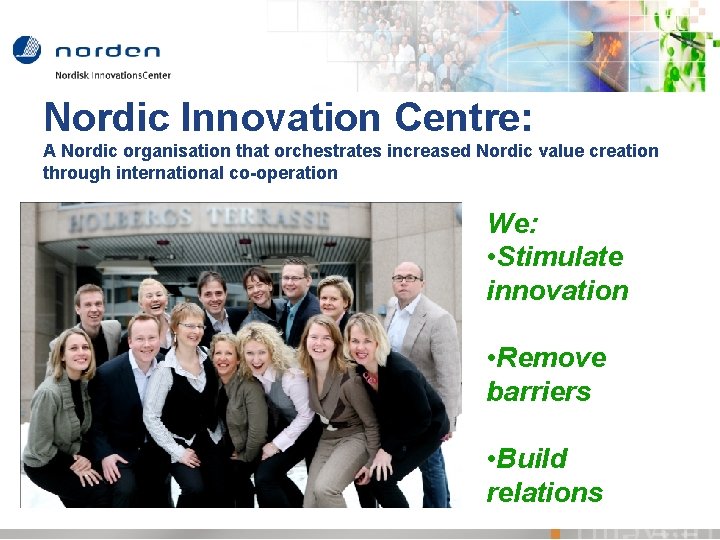 norden
Nordisk InnovationsCenter

Nordic Innovation Centre:
A Nordic organisation that orchestrates increased Nordic value creation through international co-operation

HOLBERGS TERRASSE

We:
•Stimulate innovation

•Remove barriers

•Build relations